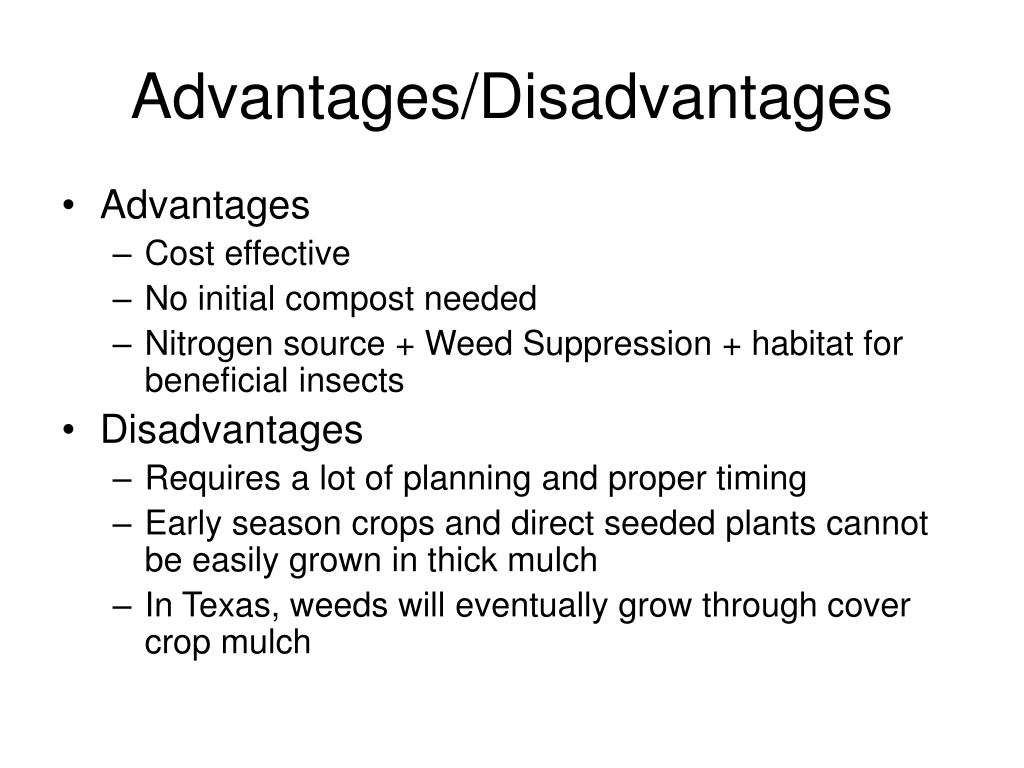 Advantages/Disadvantages

• Advantages
– Cost effective
– No initial compost needed
– Nitrogen source + Weed Suppression + habitat for beneficial insects
• Disadvantages
– Requires a lot of planning and proper timing
– Early season crops and direct seeded plants cannot be easily grown in thick mulch
– In Texas, weeds will eventually grow through cover crop mulch